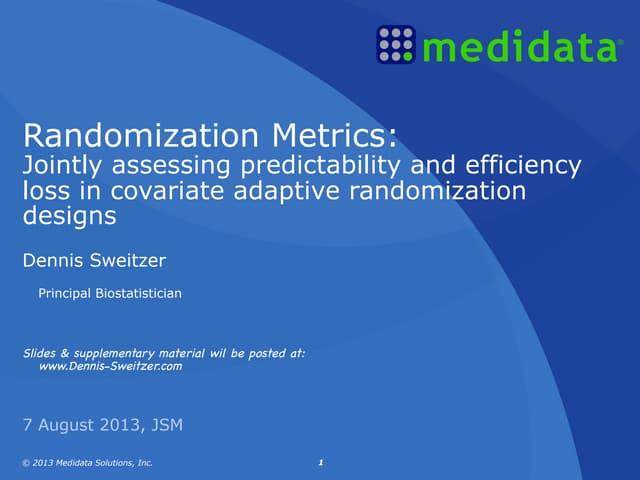 medidata®

Randomization Metrics:
Jointly assessing predictability and efficiency loss in covariate adaptive randomization designs

Dennis Sweitzer

Principal Biostatistician

Slides & supplementary material wil be posted at: www.Dennis-Sweitzer.com

7 August 2013, JSM

© 2013 Medidata Solutions, Inc.

1